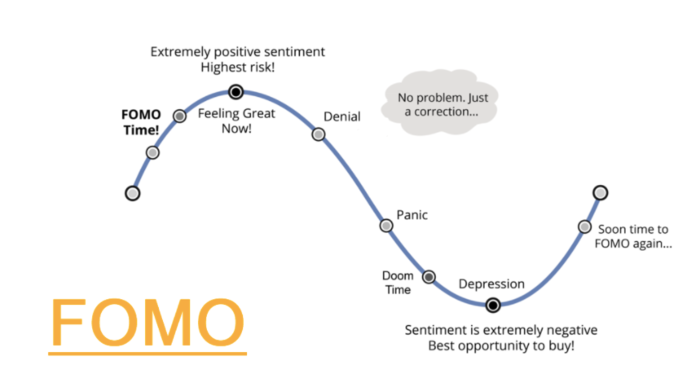 Extremely positive sentiment
Highest risk!

FOMO Time!

Feeling Great Now!

Denial

No problem. Just a correction...

Panic

Doom Time

Depression

Soon time to FOMO again...

Sentiment is extremely negative
Best opportunity to buy!

FOMO